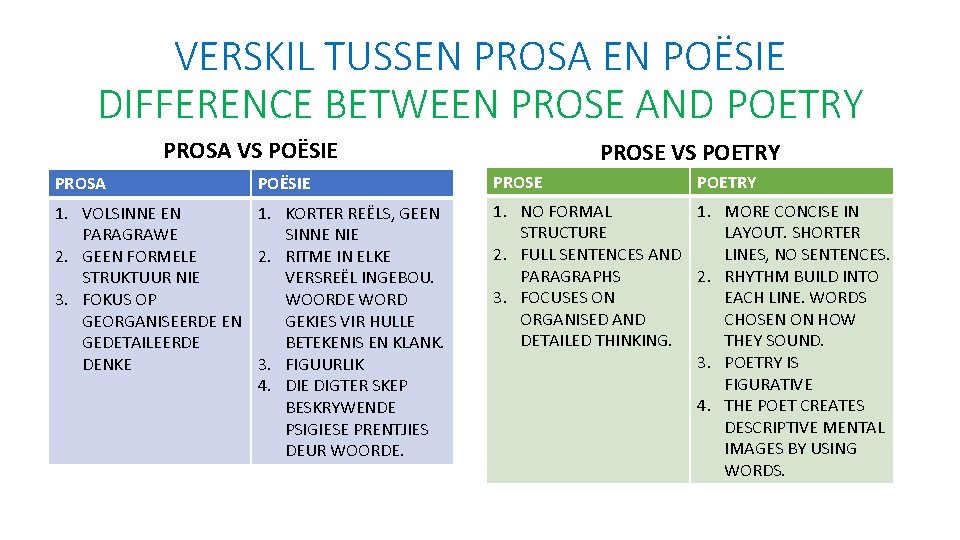 VERSKIL TUSSEN PROSA EN POËSIE
DIFFERENCE BETWEEN PROSE AND POETRY

PROSA VS POËSIE

| PROSA | POËSIE |
|---|---|
| 1. VOLSINNE EN PARAGRAWE 2. GEEN FORMELE STRUKTUUR NIE 3. FOKUS OP GEORGANISEERDE EN GEDETAILEERDE DENKE | 1. KORTER REËLS, GEEN SINNE NIE 2. RITME IN ELKE VERSREËL INGEBOU. WOORDE WORD GEKIES VIR HULLE BETEKENIS EN KLANK. 3. FIGUURLIK 4. DIE DIGTER SKEP BESKRYWENDE PSIGIESE PRENTJIES DEUR WOORDE. |

PROSE VS POETRY

| PROSE | POETRY |
|---|---|
| 1. NO FORMAL STRUCTURE 2. FULL SENTENCES AND PARAGRAPHS 3. FOCUSES ON ORGANISED AND DETAILED THINKING. | 1. MORE CONCISE IN LAYOUT. SHORTER LINES, NO SENTENCES. 2. RHYTHM BUILD INTO EACH LINE. WORDS CHOSEN ON HOW THEY SOUND. 3. POETRY IS FIGURATIVE 4. THE POET CREATES DESCRIPTIVE MENTAL IMAGES BY USING WORDS. |